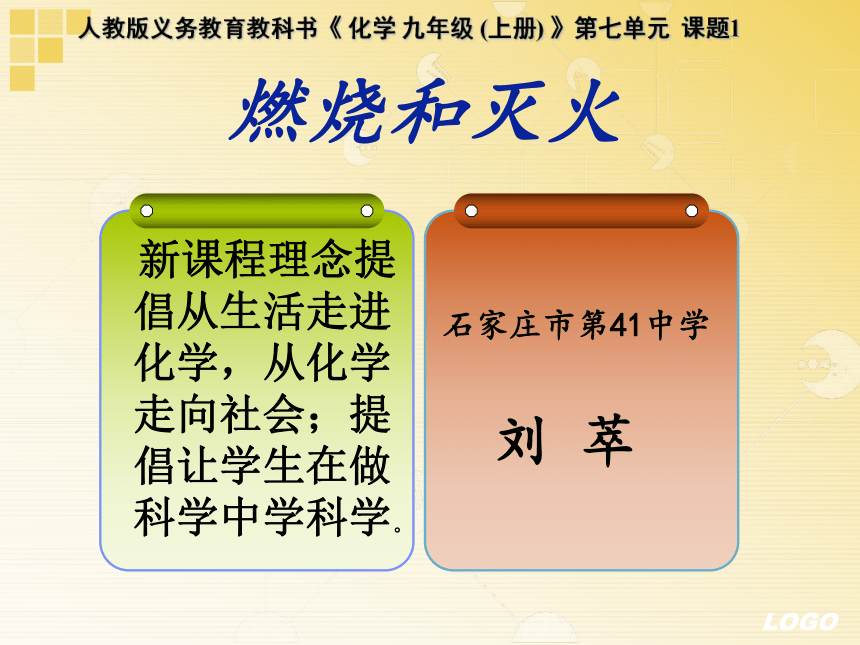 人教版义务教育教科书《 化学 九年级 (上册) 》第七单元 课题1

燃烧和灭火

新课程理念提倡从生活走进化学，从化学走向社会；提倡让学生在做科学中学科学。

石家庄市第41中学

刘 萃

LOGO